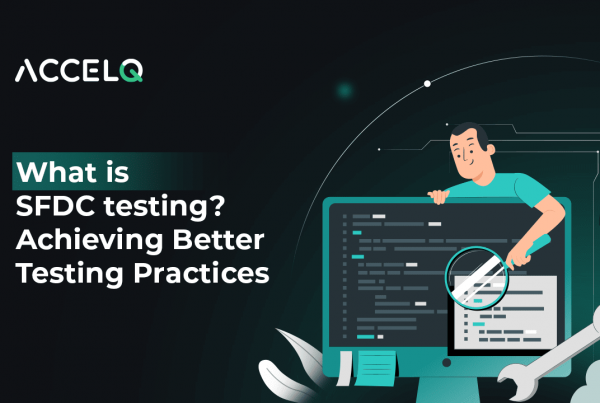 ACCELQ

What is SFDC testing? Achieving Better Testing Practices